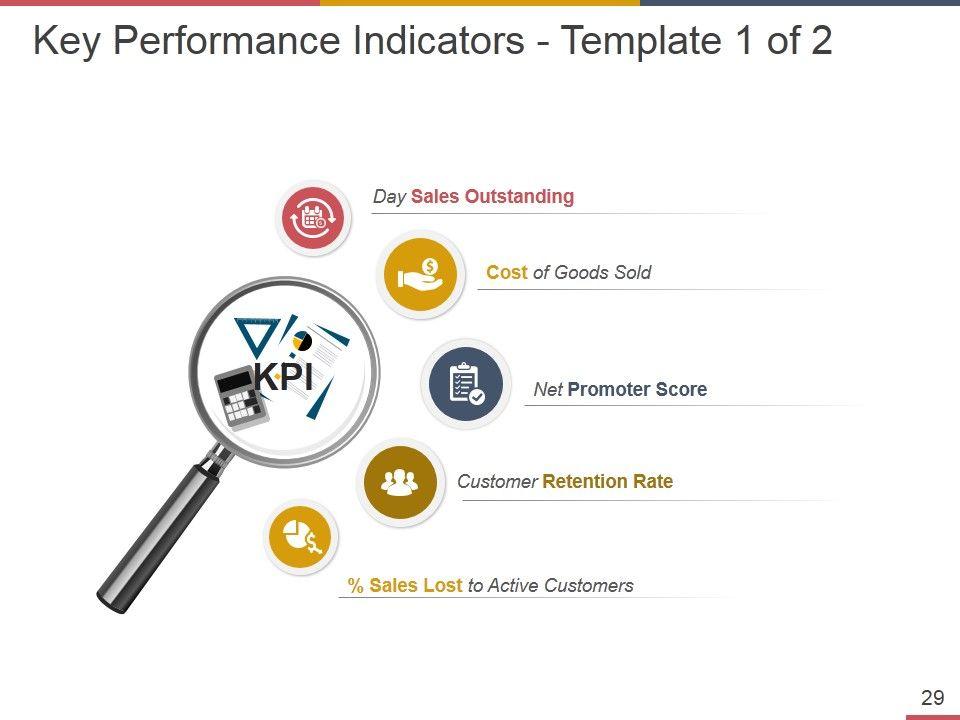 Key Performance Indicators - Template 1 of 2

KPI

Day Sales Outstanding

Cost of Goods Sold

Net Promoter Score

Customer Retention Rate

% Sales Lost to Active Customers

29